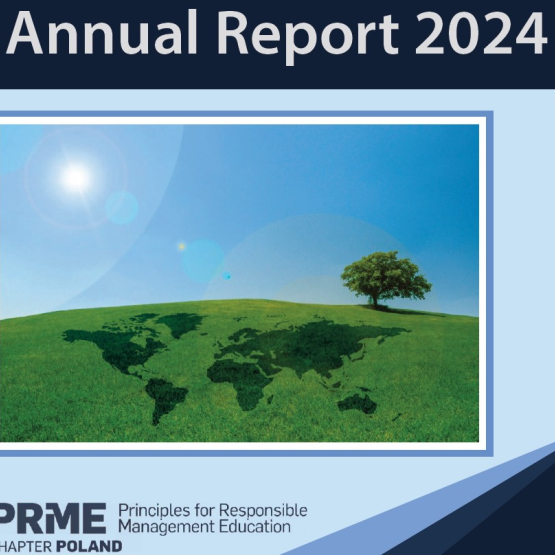 Annual Report 2024

PRME Principles for Responsible Management Education

HAPTER POLAND